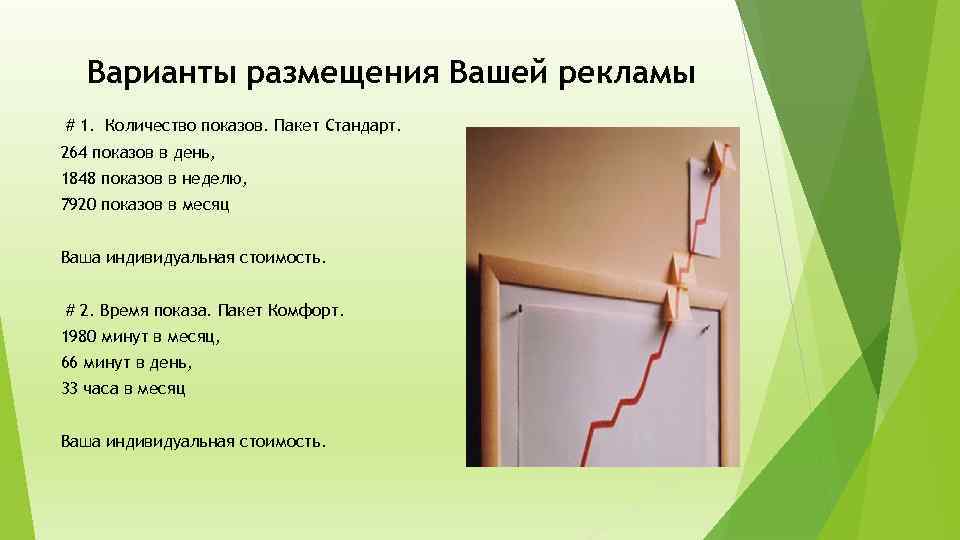 Варианты размещения Вашей рекламы

# 1. Количество показов. Пакет Стандарт.
264 показов в день,
1848 показов в неделю,
7920 показов в месяц

Ваша индивидуальная стоимость.

# 2. Время показа. Пакет Комфорт.
1980 минут в месяц,
66 минут в день,
33 часа в месяц

Ваша индивидуальная стоимость.